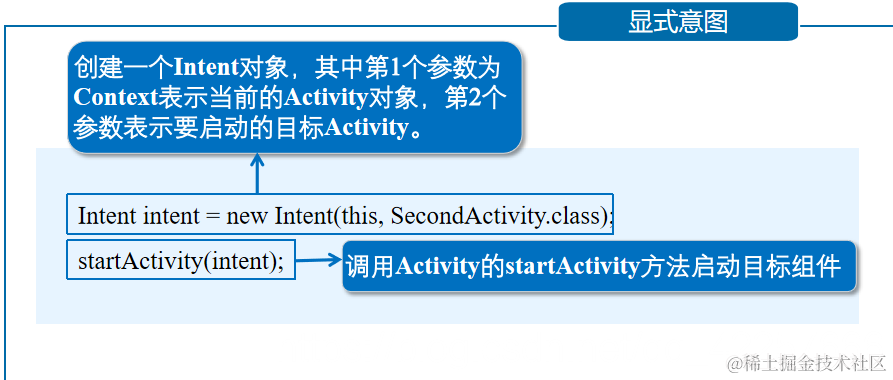 显式意图

创建一个Intent对象，其中第1个参数为Context表示当前的Activity对象，第2个参数表示要启动的目标Activity。

Intent intent = new Intent(this, SecondActivity.class);

startActivity(intent);

调用Activity的startActivity方法启动目标组件

@稀土掘金技术社区